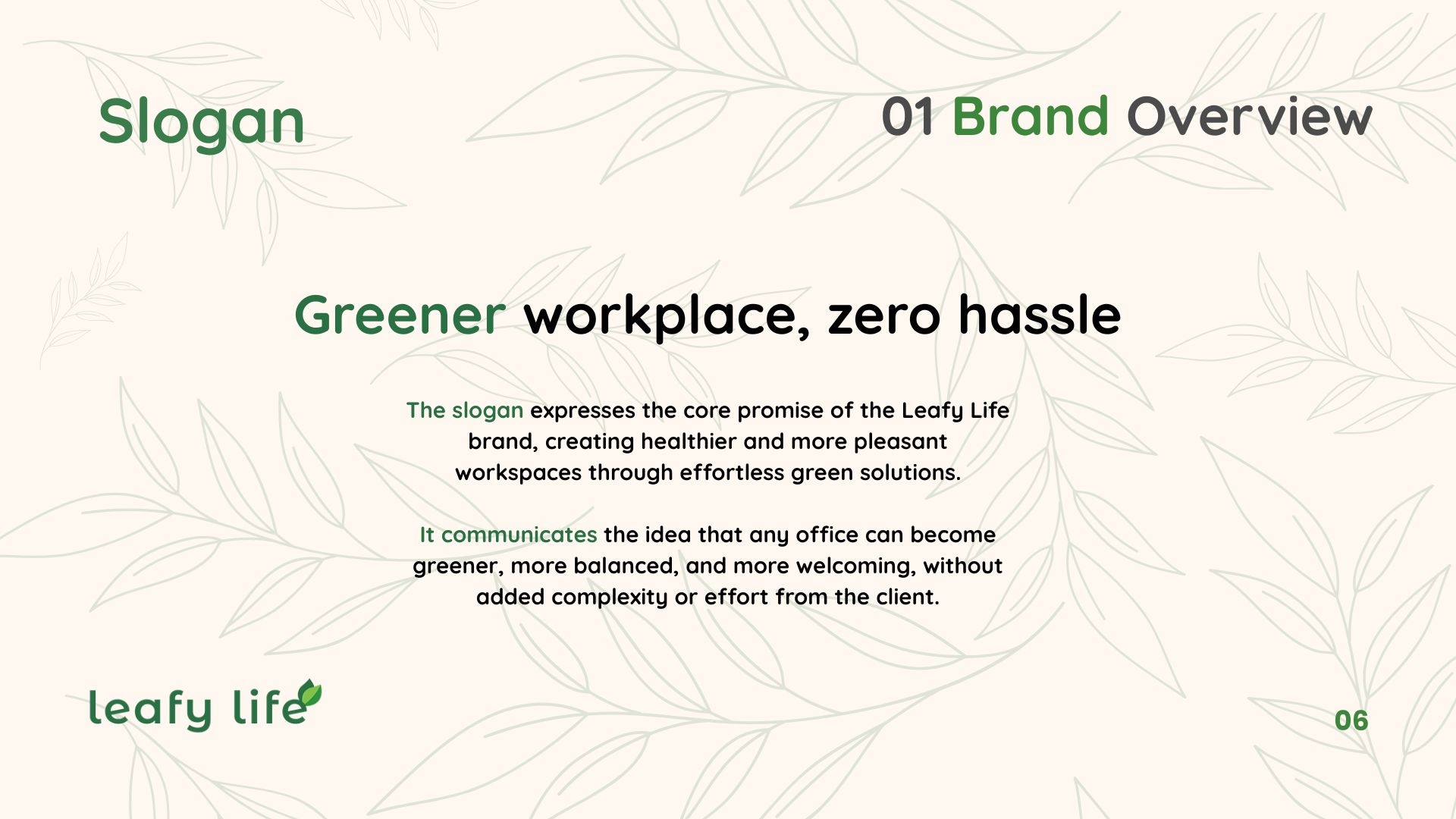 Slogan

01 Brand Overview

Greener workplace, zero hassle

The slogan expresses the core promise of the Leafy Life brand, creating healthier and more pleasant workspaces through effortless green solutions.

It communicates the idea that any office can become greener, more balanced, and more welcoming, without added complexity or effort from the client.

leafy life

06